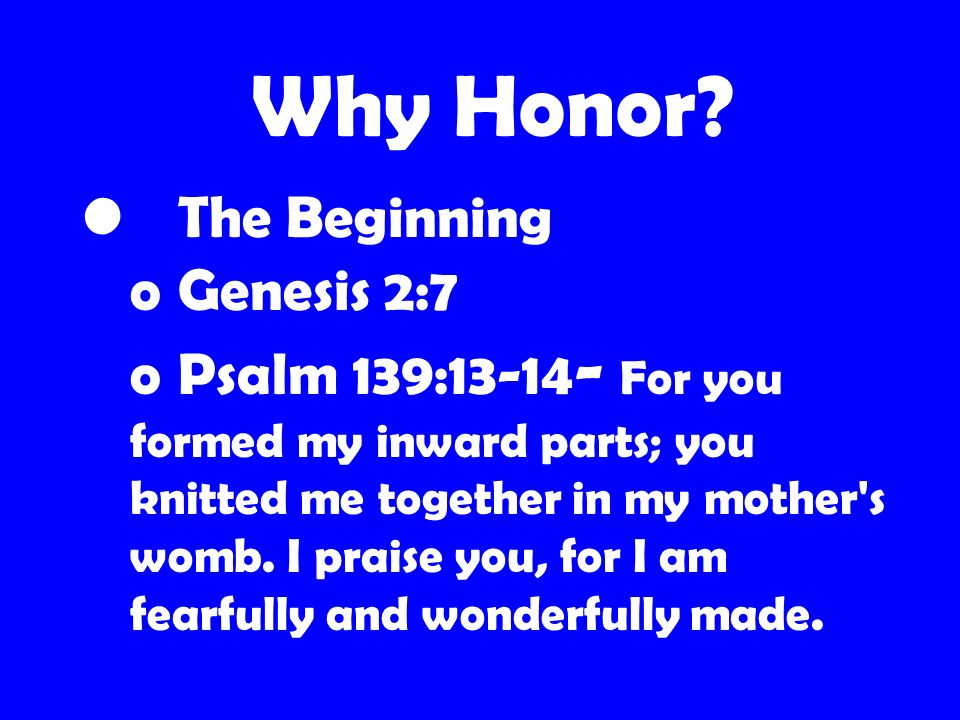 Why Honor?

• The Beginning
o Genesis 2:7
o Psalm 139:13-14- For you formed my inward parts; you knitted me together in my mother's womb. I praise you, for I am fearfully and wonderfully made.